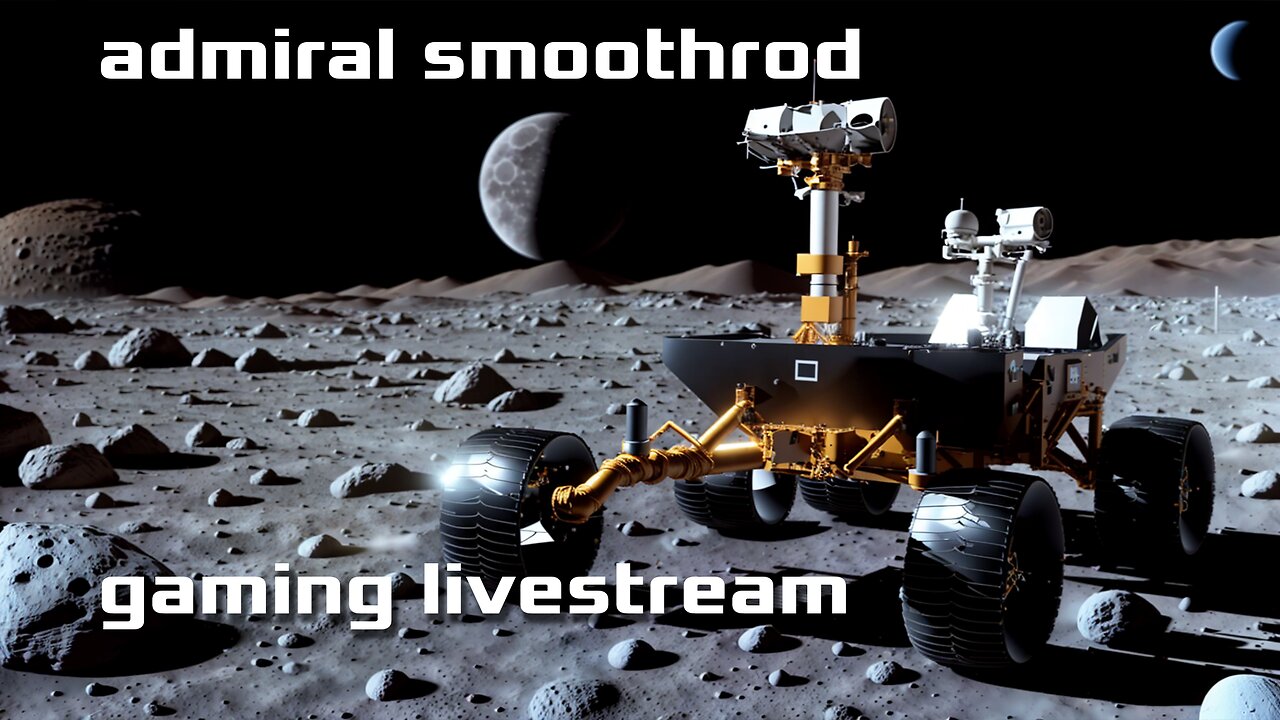 admiral smoothrod

gaming livestream